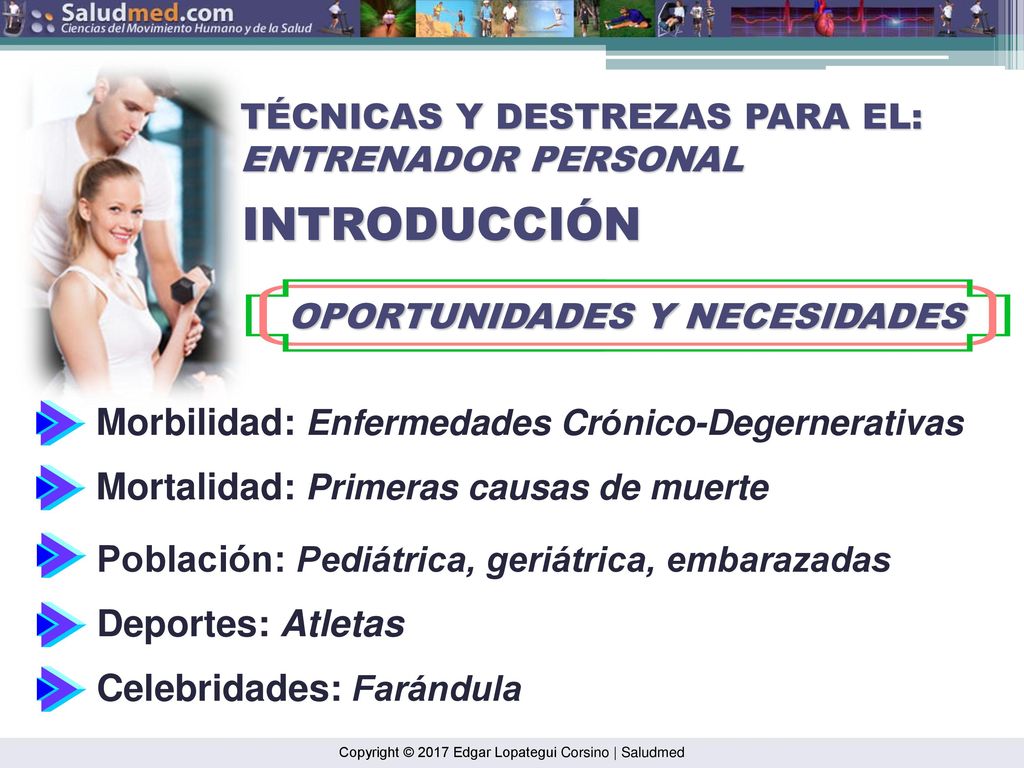 Saludmed.com
Ciencias del Movimiento Humano y de la Salud

TÉCNICAS Y DESTREZAS PARA EL:
ENTRENADOR PERSONAL

INTRODUCCIÓN

OPORTUNIDADES Y NECESIDADES

Morbilidad: Enfermedades Crónico-Degernerativas

Mortalidad: Primeras causas de muerte

Población: Pediátrica, geriátrica, embarazadas

Deportes: Atletas

Celebridades: Farándula

Copyright © 2017 Edgar Lopategui Corsino | Saludmed